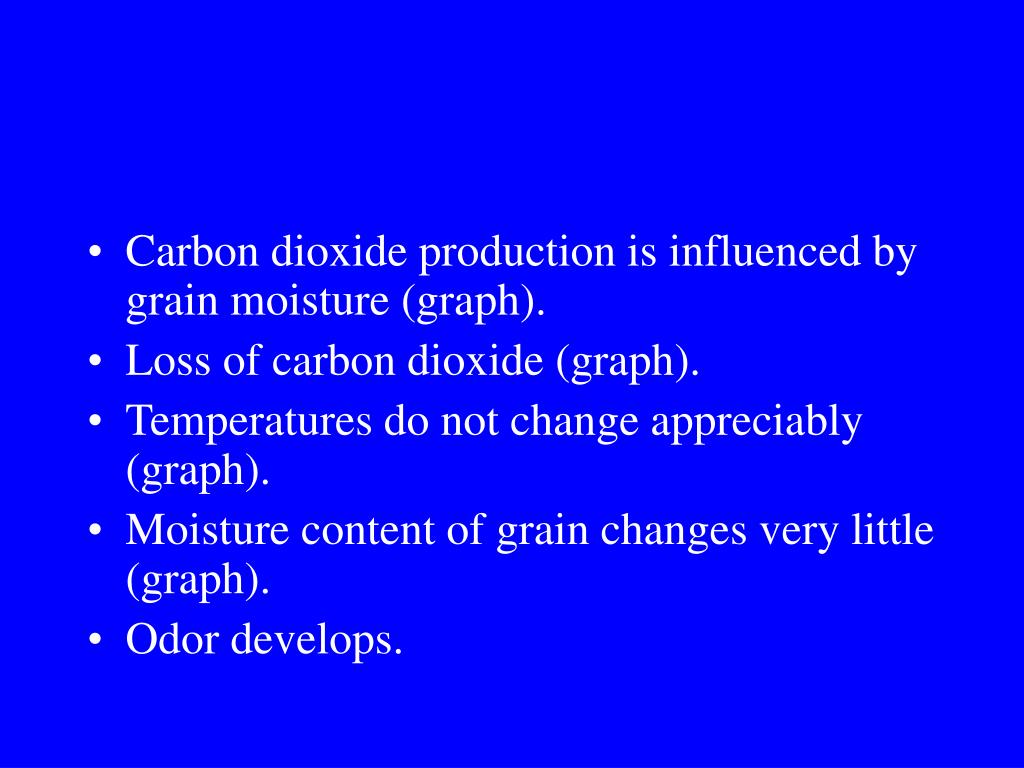 • Carbon dioxide production is influenced by grain moisture (graph).
• Loss of carbon dioxide (graph).
• Temperatures do not change appreciably (graph).
• Moisture content of grain changes very little (graph).
• Odor develops.